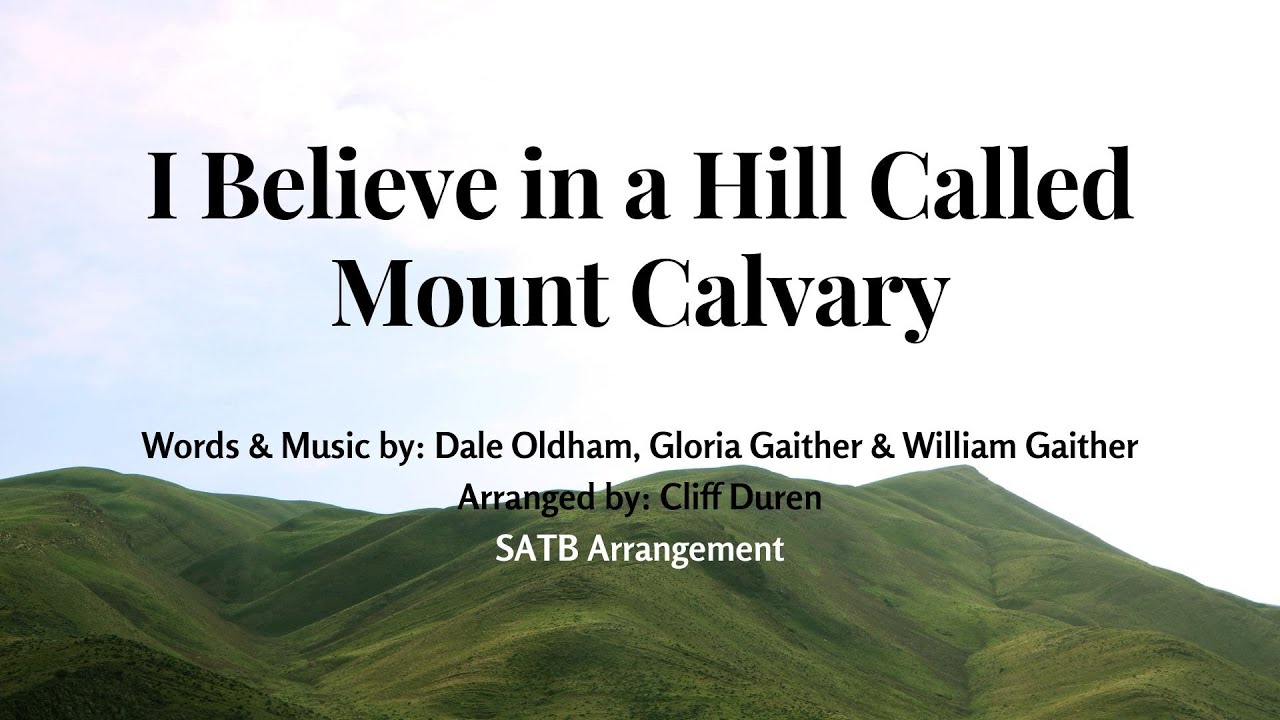 I Believe in a Hill Called Mount Calvary

Words & Music by: Dale Oldham, Gloria Gaither & William Gaither
Arranged by: Cliff Duren
SATB Arrangement